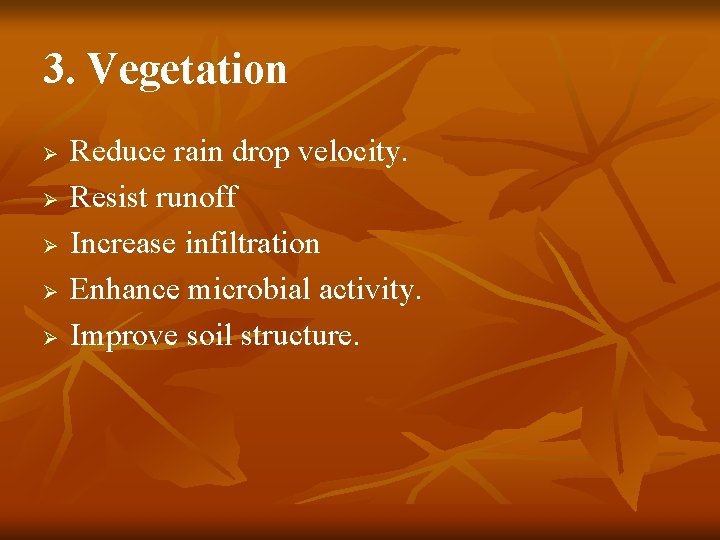 3. Vegetation

➢ Reduce rain drop velocity.
➢ Resist runoff
➢ Increase infiltration
➢ Enhance microbial activity.
➢ Improve soil structure.